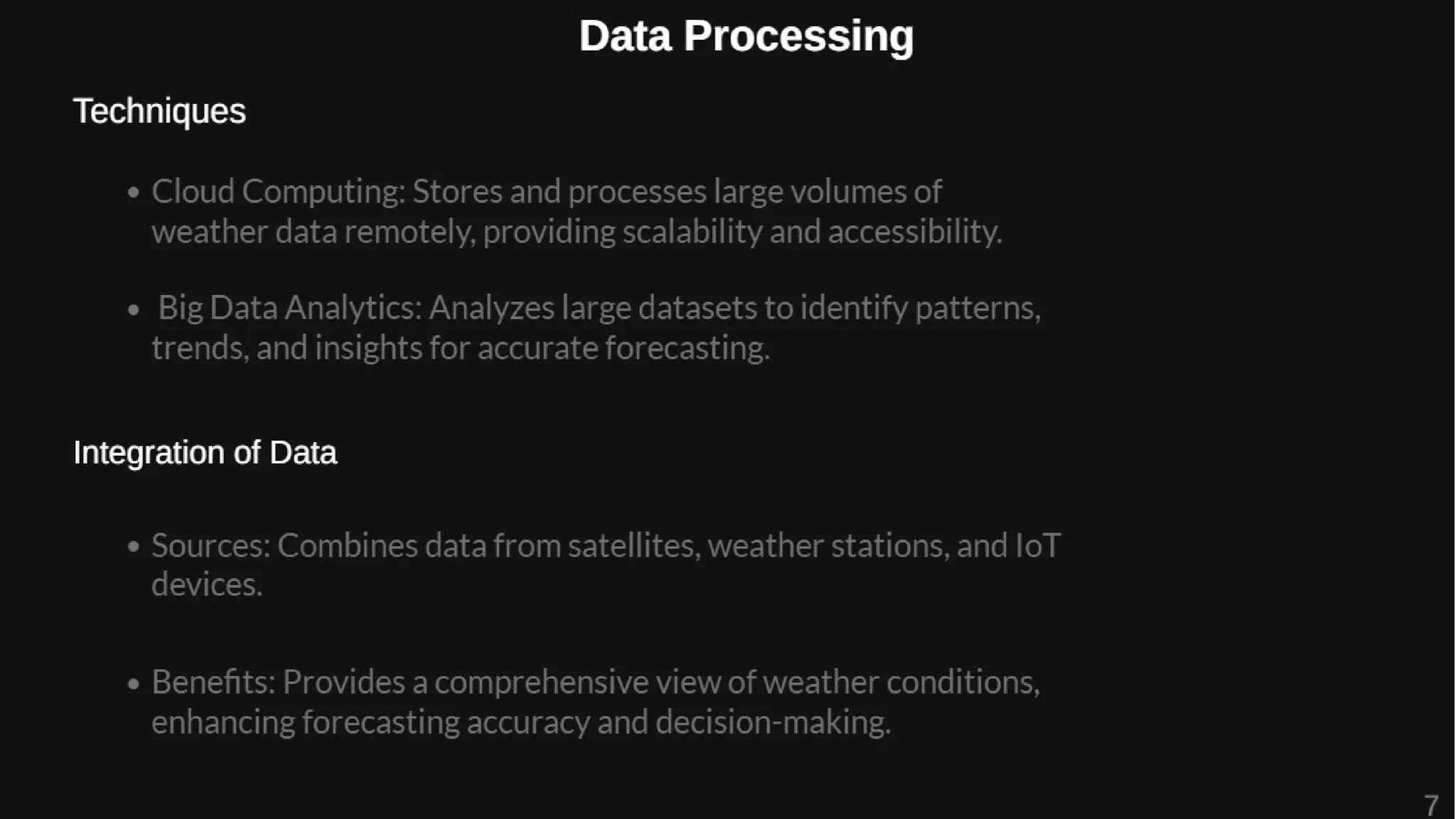 Data Processing

Techniques

• Cloud Computing: Stores and processes large volumes of weather data remotely, providing scalability and accessibility.

• Big Data Analytics: Analyzes large datasets to identify patterns, trends, and insights for accurate forecasting.

Integration of Data

• Sources: Combines data from satellites, weather stations, and IoT devices.

• Benefits: Provides a comprehensive view of weather conditions, enhancing forecasting accuracy and decision-making.

7